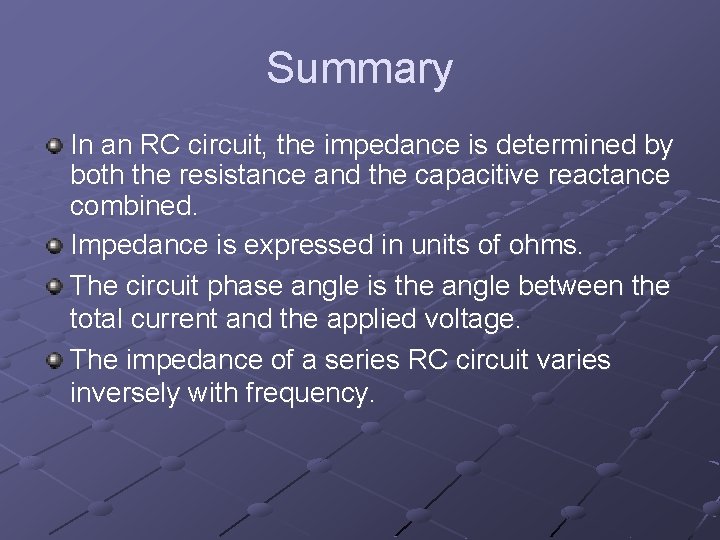 Summary

In an RC circuit, the impedance is determined by both the resistance and the capacitive reactance combined.

Impedance is expressed in units of ohms.

The circuit phase angle is the angle between the total current and the applied voltage.

The impedance of a series RC circuit varies inversely with frequency.